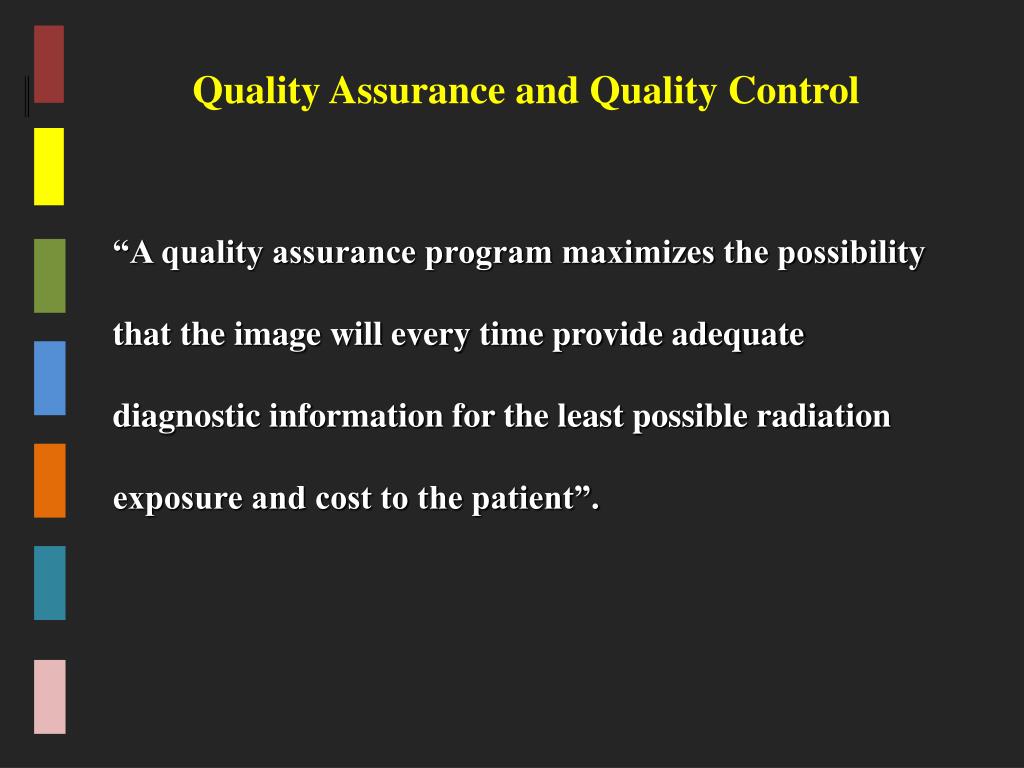 Quality Assurance and Quality Control

“A quality assurance program maximizes the possibility that the image will every time provide adequate diagnostic information for the least possible radiation exposure and cost to the patient”.